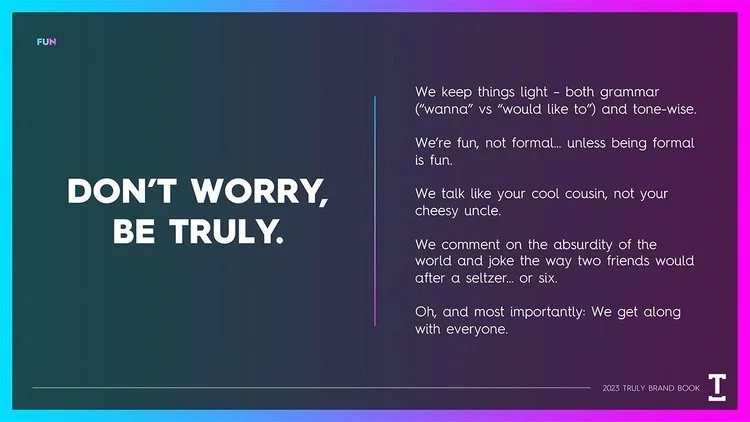 FUN

DON'T WORRY, BE TRULY.

We keep things light – both grammar ("wanna" vs "would like to") and tone-wise.

We're fun, not formal... unless being formal is fun.

We talk like your cool cousin, not your cheesy uncle.

We comment on the absurdity of the world and joke the way two friends would after a seltzer... or six.

Oh, and most importantly: We get along with everyone.

2023 TRULY BRAND BOOK

T